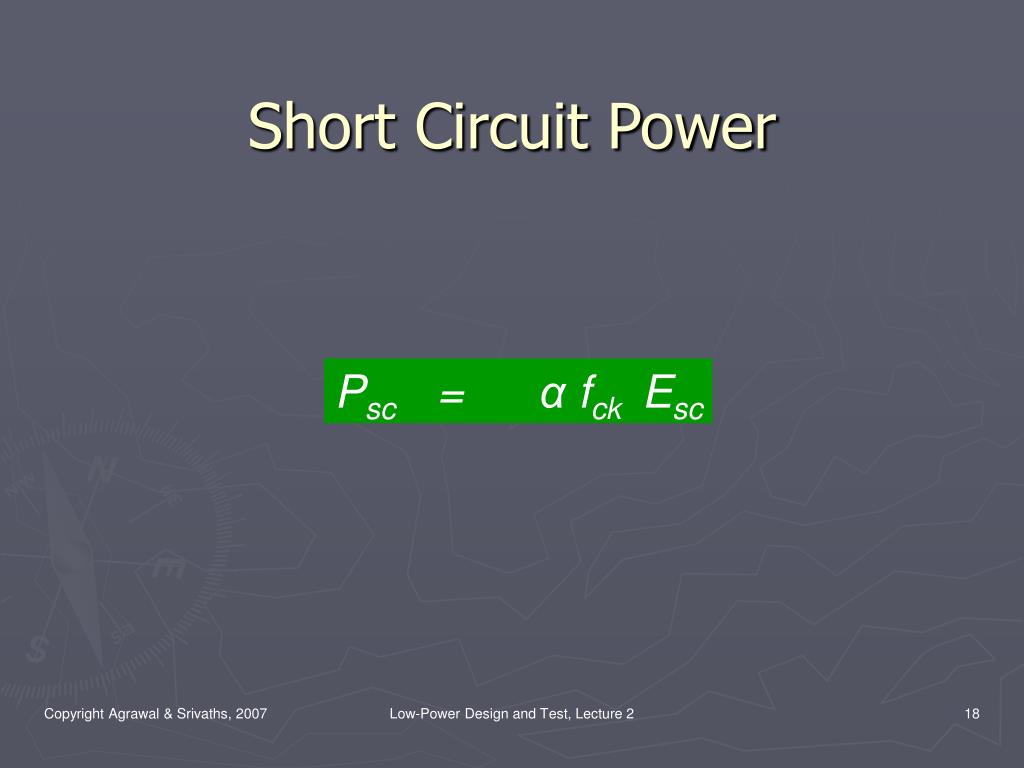 Short Circuit Power

$P_{sc} = \alpha f_{ck} E_{sc}$

Copyright Agrawal & Srivaths, 2007

Low-Power Design and Test, Lecture 2

18